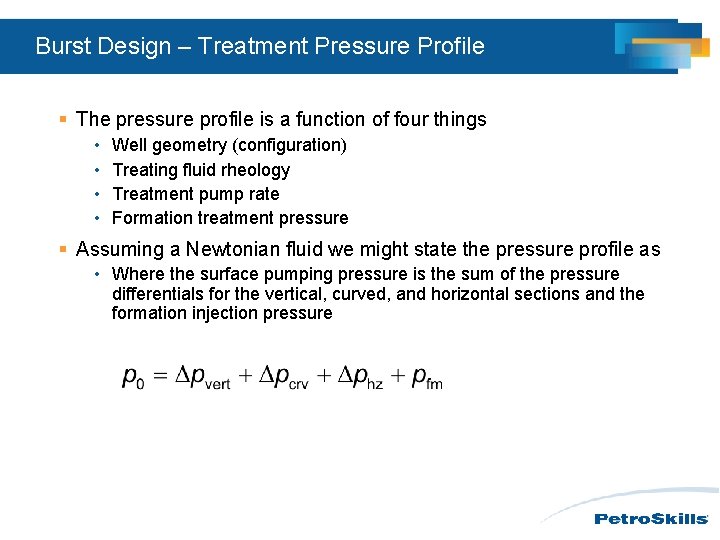 Burst Design – Treatment Pressure Profile

▪ The pressure profile is a function of four things
• Well geometry (configuration)
• Treating fluid rheology
• Treatment pump rate
• Formation treatment pressure

▪ Assuming a Newtonian fluid we might state the pressure profile as
• Where the surface pumping pressure is the sum of the pressure differentials for the vertical, curved, and horizontal sections and the formation injection pressure

$p_0 = \Delta p_{vert} + \Delta p_{crv} + \Delta p_{hz} + p_{fm}$

PetroSkills